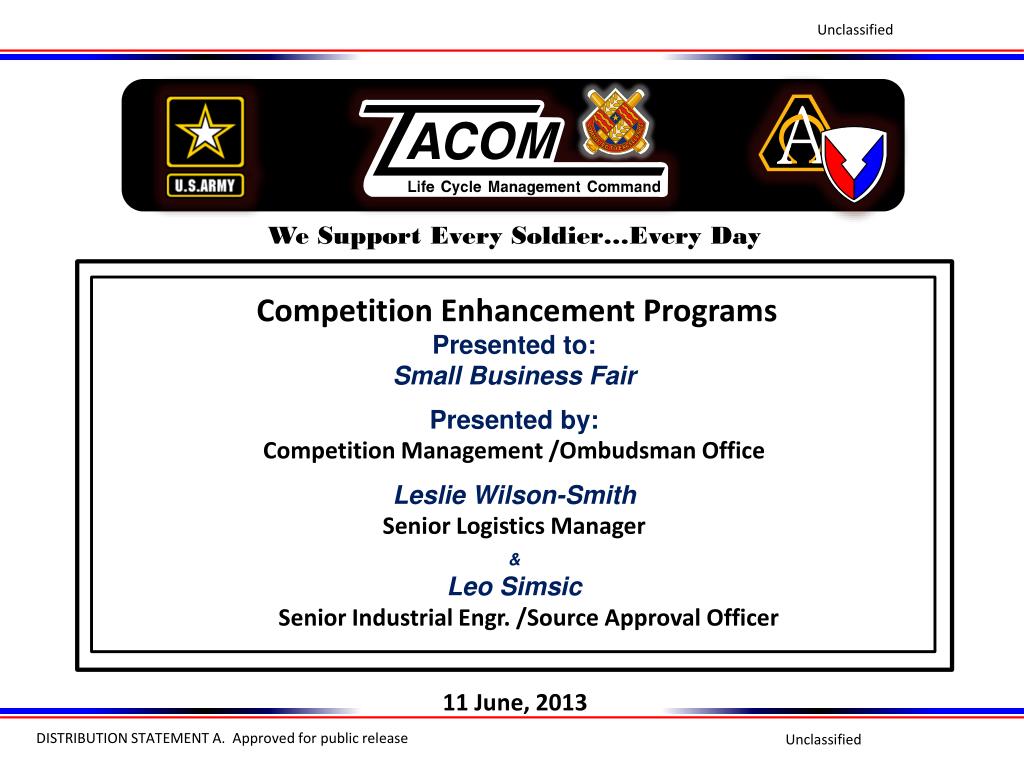 Unclassified

U.S.ARMY

TACOM
Life Cycle Management Command

We Support Every Soldier…Every Day

Competition Enhancement Programs
Presented to:
Small Business Fair

Presented by:
Competition Management /Ombudsman Office

Leslie Wilson-Smith
Senior Logistics Manager
&
Leo Simsic
Senior Industrial Engr. /Source Approval Officer

11 June, 2013

DISTRIBUTION STATEMENT A. Approved for public release

Unclassified